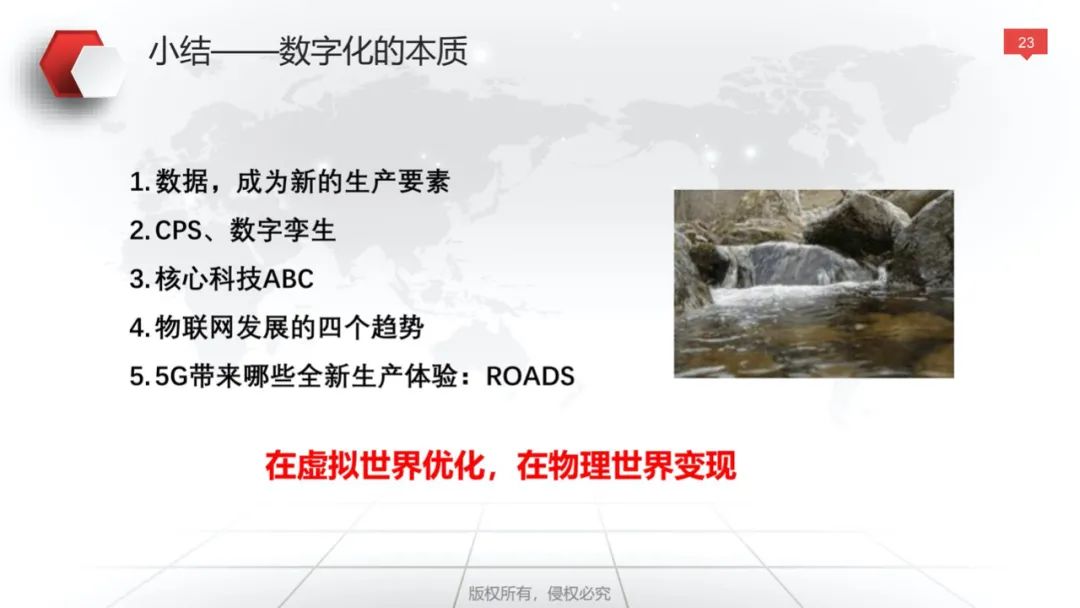 小结——数字化的本质

23

1. 数据，成为新的生产要素
2. CPS、数字孪生
3. 核心科技ABC
4. 物联网发展的四个趋势
5. 5G带来哪些全新生产体验：ROADS

在虚拟世界优化，在物理世界变现

版权所有，侵权必究